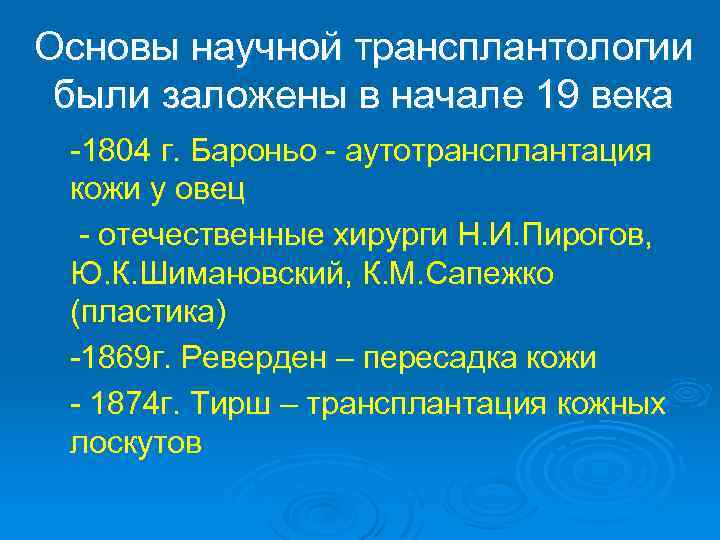 Основы научной трансплантологии были заложены в начале 19 века

-1804 г. Бароньо - аутотрансплантация кожи у овец

- отечественные хирурги Н.И.Пирогов, Ю.К.Шимановский, К.М.Сапежко (пластика)

-1869г. Реверден – пересадка кожи

- 1874г. Тирш – трансплантация кожных лоскутов